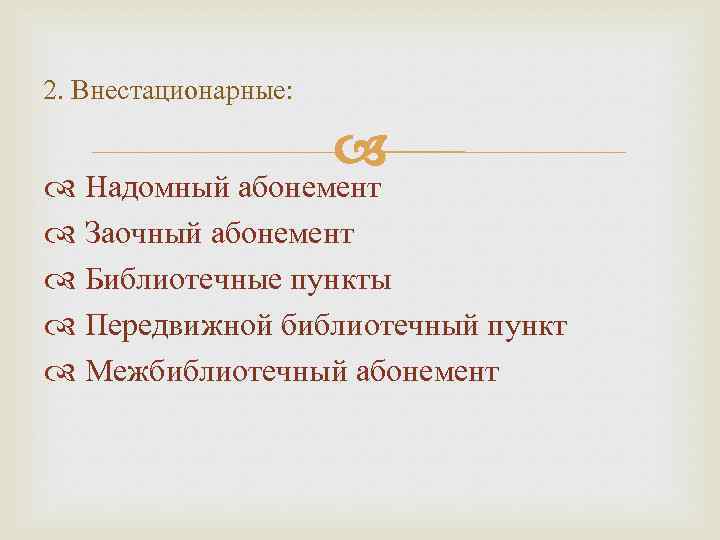 2. Внестационарные:

Надомный абонемент
Заочный абонемент
Библиотечные пункты
Передвижной библиотечный пункт
Межбиблиотечный абонемент